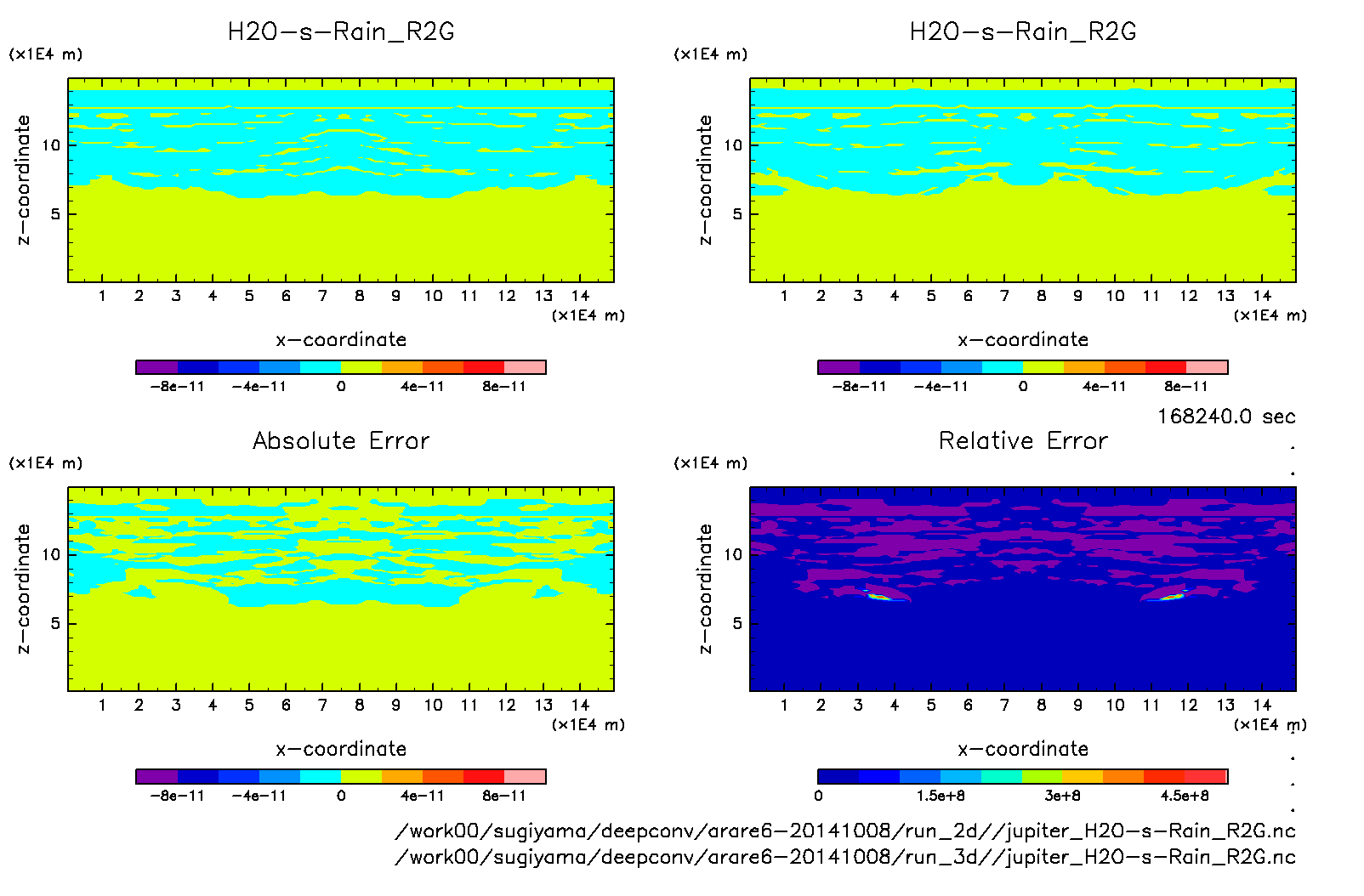 H2O-s-Rain_R2G

(x1E4 m)

z-coordinate

10
5

1 2 3 4 5 6 7 8 9 10 11 12 13 14
(x1E4 m)

x-coordinate

-8e-11 -4e-11 0 4e-11 8e-11

H2O-s-Rain_R2G

(x1E4 m)

z-coordinate

10
5

1 2 3 4 5 6 7 8 9 10 11 12 13 14
(x1E4 m)

x-coordinate

-8e-11 -4e-11 0 4e-11 8e-11

168240.0 sec

Absolute Error

(x1E4 m)

z-coordinate

10
5

1 2 3 4 5 6 7 8 9 10 11 12 13 14
(x1E4 m)

x-coordinate

-8e-11 -4e-11 0 4e-11 8e-11

Relative Error

(x1E4 m)

z-coordinate

10
5

1 2 3 4 5 6 7 8 9 10 11 12 13 14
(x1E4 m)

x-coordinate

0 1.5e+8 3e+8 4.5e+8

/work00/sugiyama/deepconv/arare6-20141008/run_2d//jupiter_H2O-s-Rain_R2G.nc
/work00/sugiyama/deepconv/arare6-20141008/run_3d//jupiter_H2O-s-Rain_R2G.nc